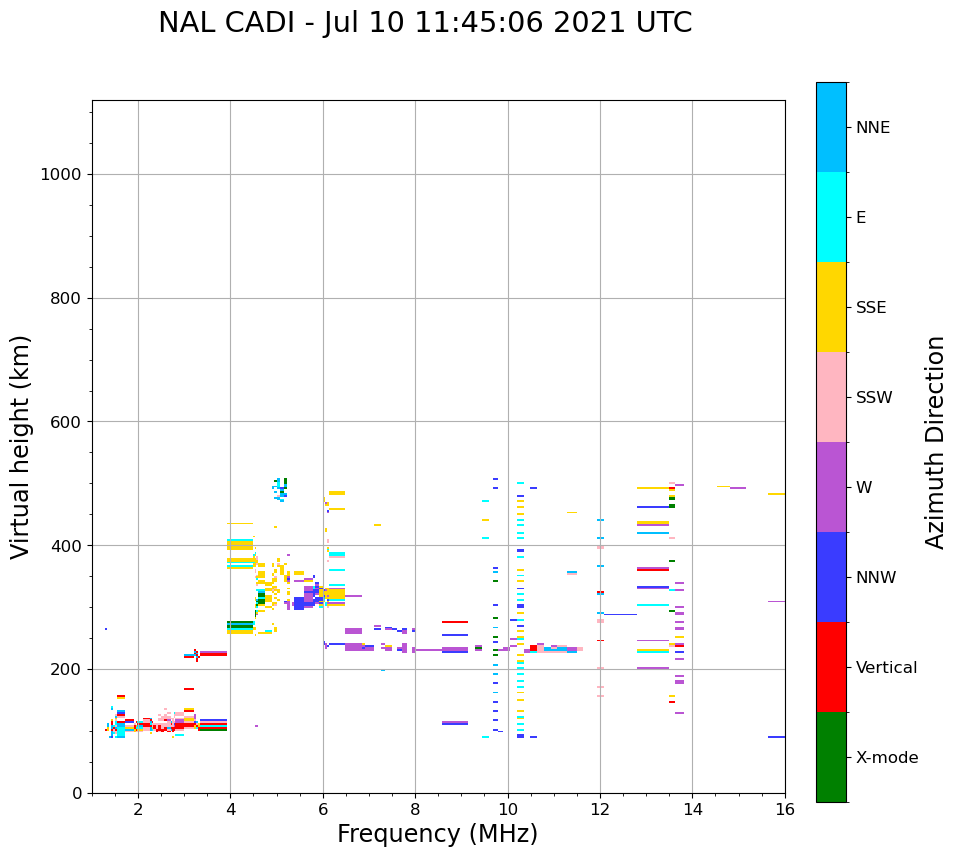 NAL CADI - Jul 10 11:45:06 2021 UTC

Virtual height (km)

1000
800
600
400
200
0

2
4
6
8
10
12
14
16

Frequency (MHz)

NNE
E
SSE
SSW
W
NNW
Vertical
X-mode

Azimuth Direction